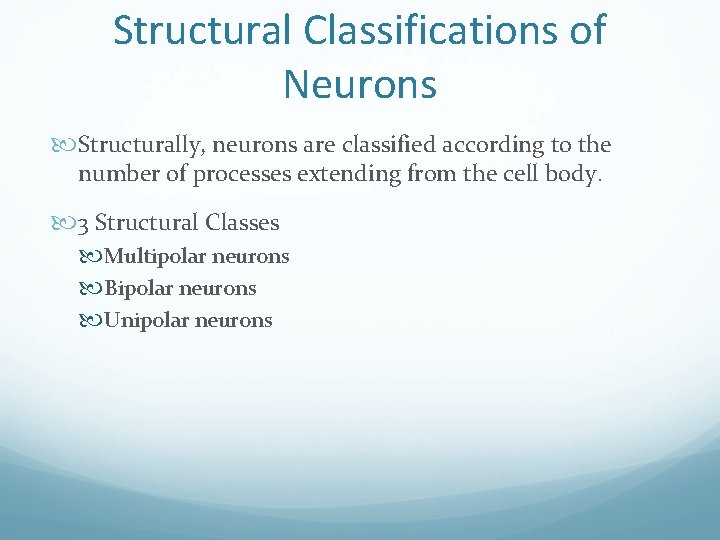 Structural Classifications of Neurons

Structurally, neurons are classified according to the number of processes extending from the cell body.

3 Structural Classes

Multipolar neurons

Bipolar neurons

Unipolar neurons